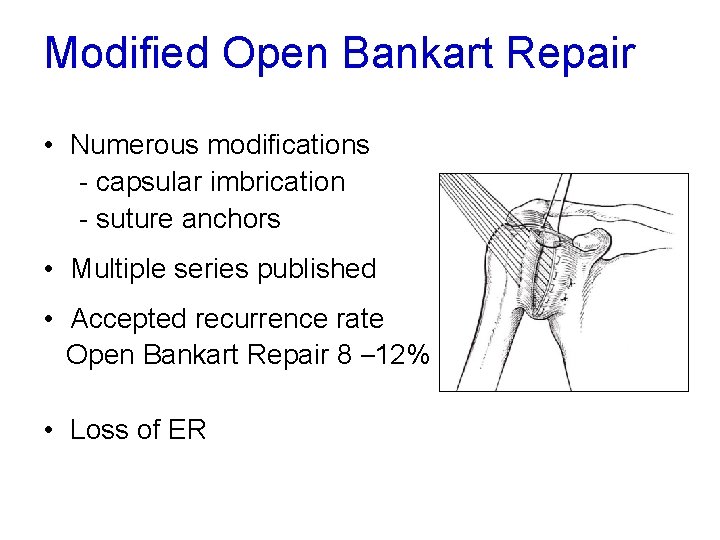 Modified Open Bankart Repair

• Numerous modifications
- capsular imbrication
- suture anchors

• Multiple series published

• Accepted recurrence rate
Open Bankart Repair 8 –12%

• Loss of ER